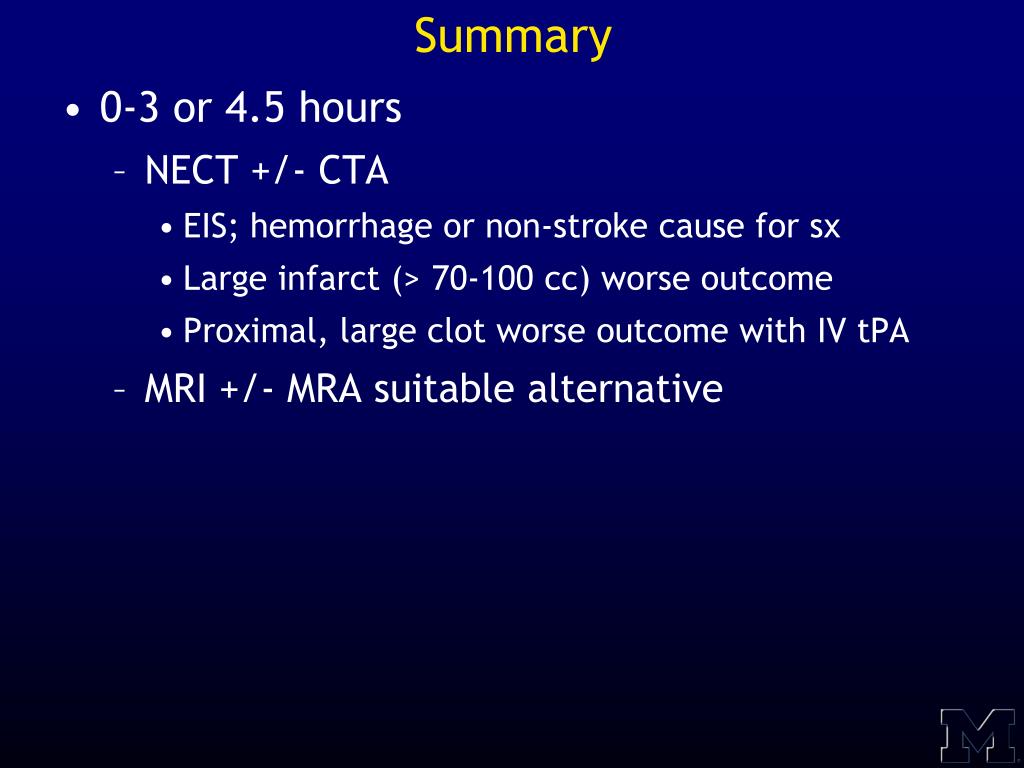 Summary

• 0-3 or 4.5 hours
– NECT +/- CTA
• EIS; hemorrhage or non-stroke cause for sx
• Large infarct (> 70-100 cc) worse outcome
• Proximal, large clot worse outcome with IV tPA
– MRI +/- MRA suitable alternative

M